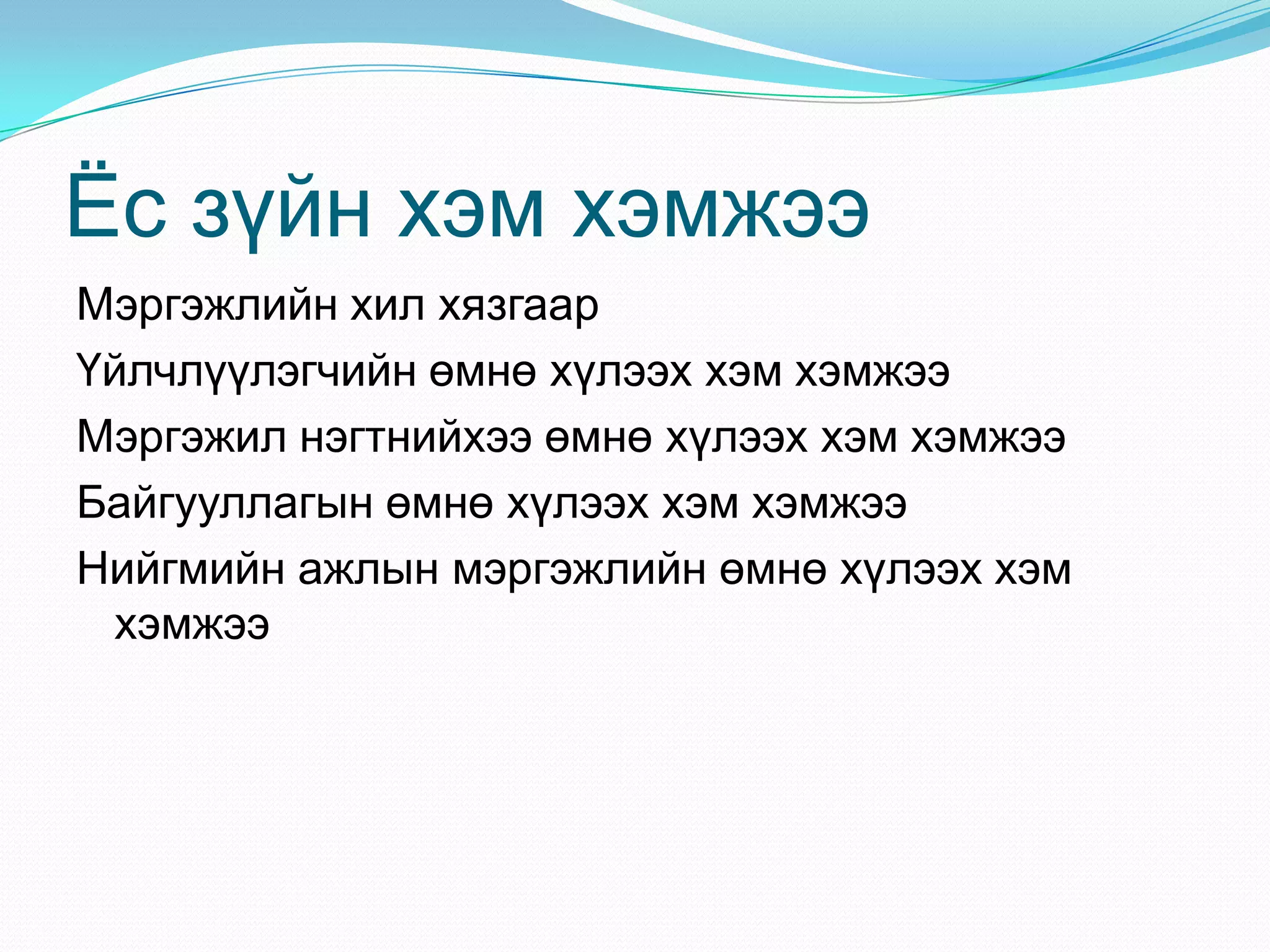 Ёс зүйн хэм хэмжээ

Мэргэжлийн хил хязгаар

Үйлчлүүлэгчийн өмнө хүлээх хэм хэмжээ

Мэргэжил нэгтнийхээ өмнө хүлээх хэм хэмжээ

Байгууллагын өмнө хүлээх хэм хэмжээ

Нийгмийн ажлын мэргэжлийн өмнө хүлээх хэм хэмжээ